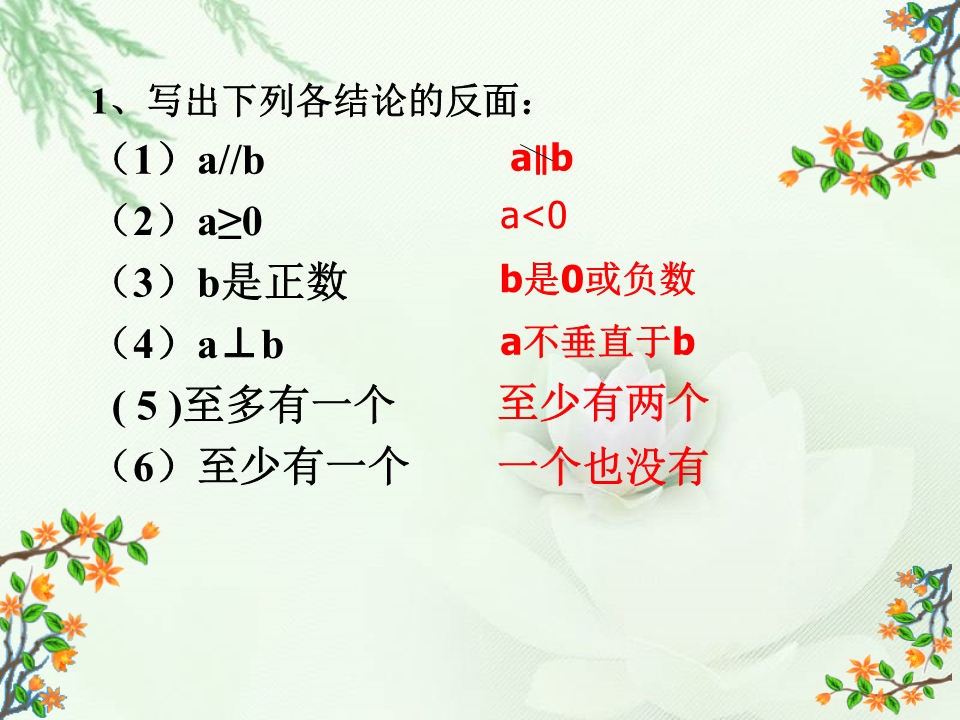 1、写出下列各结论的反面：

（1）a//b　　$a \nparallel b$

（2）a≥0　　a<0

（3）b是正数　　b是0或负数

（4）a⊥b　　a不垂直于b

( 5 )至多有一个　　至少有两个

（6）至少有一个　　一个也没有